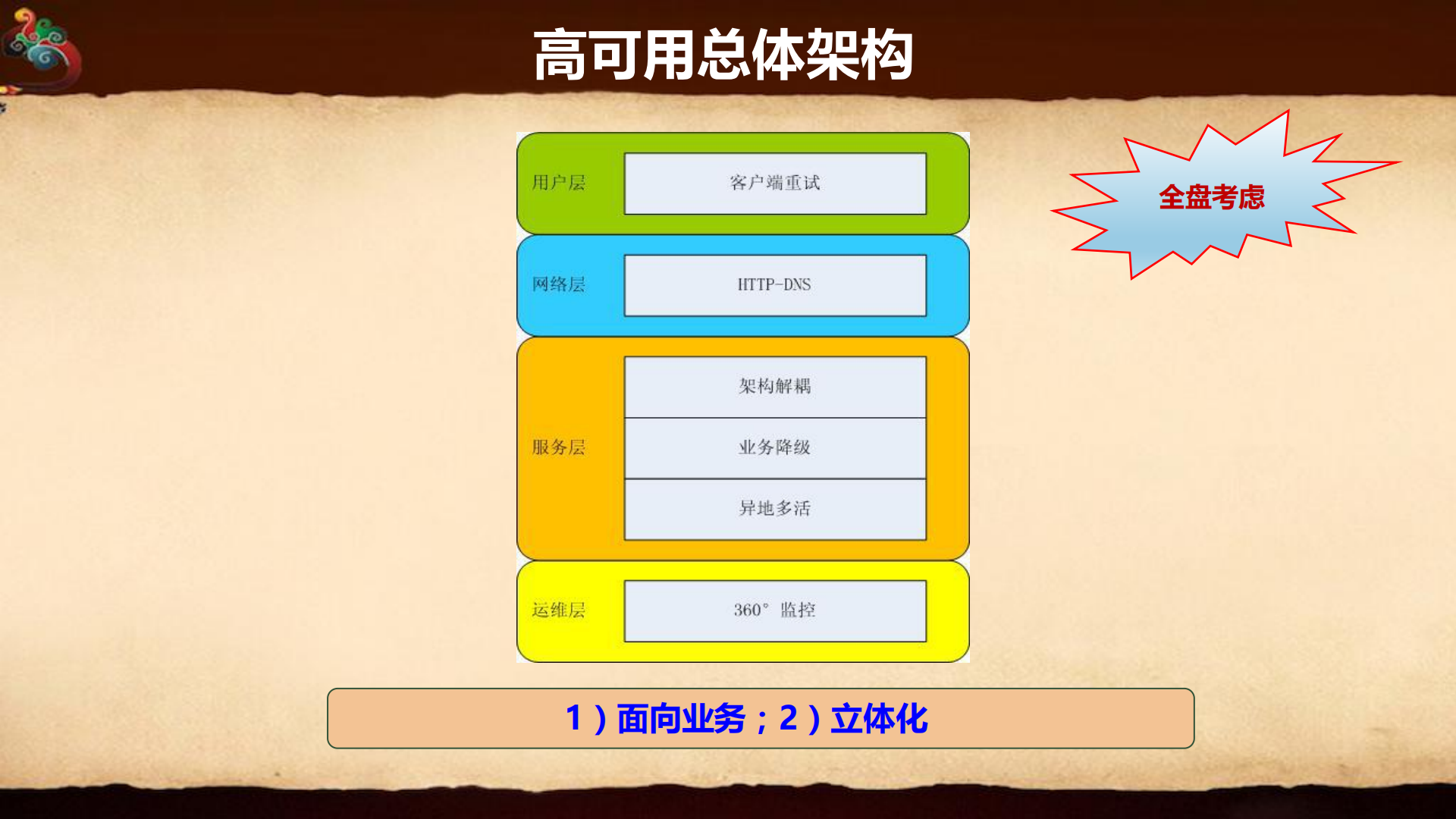 高可用总体架构

用户层
客户端重试

网络层
HTTP-DNS

服务层
架构解耦
业务降级
异地多活

运维层
360° 监控

全盘考虑

1）面向业务；2）立体化